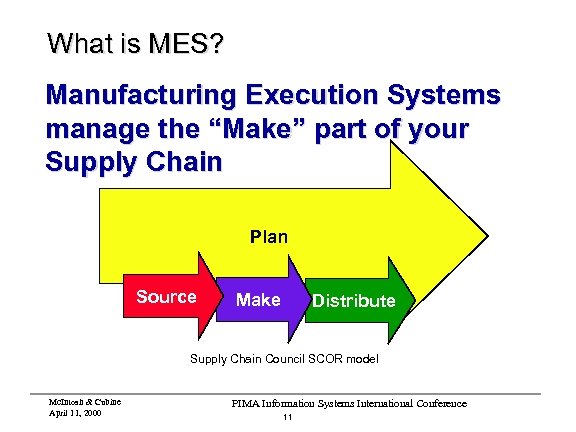 What is MES?

Manufacturing Execution Systems manage the “Make” part of your Supply Chain

Plan

Source

Make

Distribute

Supply Chain Council SCOR model

McIntosh & Cubine
April 11, 2000

PIMA Information Systems International Conference

11